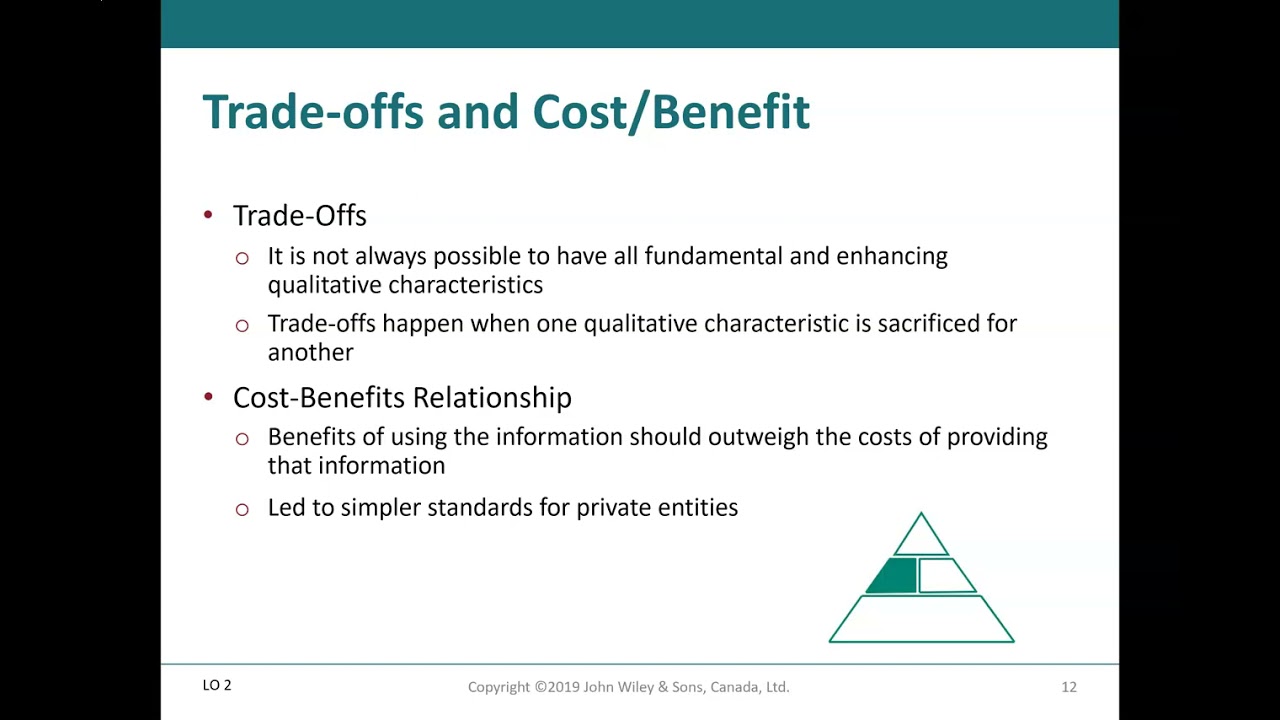 Trade-offs and Cost/Benefit

• Trade-Offs
 ○ It is not always possible to have all fundamental and enhancing qualitative characteristics
 ○ Trade-offs happen when one qualitative characteristic is sacrificed for another

• Cost-Benefits Relationship
 ○ Benefits of using the information should outweigh the costs of providing that information
 ○ Led to simpler standards for private entities

LO 2

Copyright ©2019 John Wiley & Sons, Canada, Ltd.

12